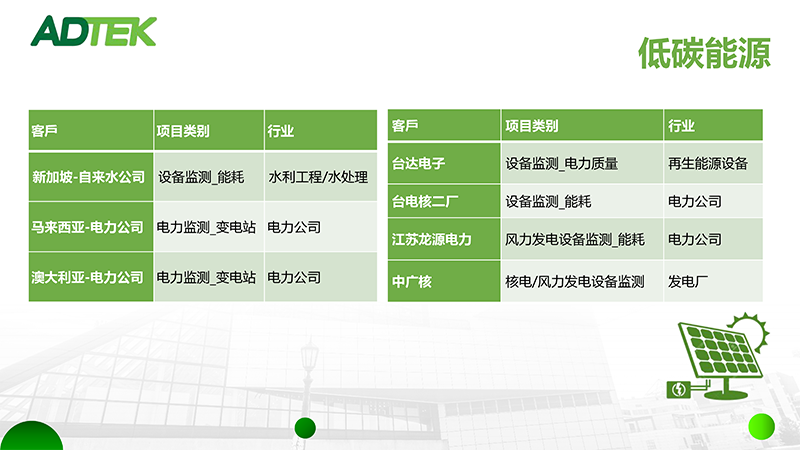 ADTEK

低碳能源

| 客戶 | 项目类别 | 行业 |
|---|---|---|
| 新加坡-自来水公司 | 设备监测_能耗 | 水利工程/水处理 |
| 马来西亚-电力公司 | 电力监测_变电站 | 电力公司 |
| 澳大利亚-电力公司 | 电力监测_变电站 | 电力公司 |

| 客戶 | 项目类别 | 行业 |
|---|---|---|
| 台达电子 | 设备监测_电力质量 | 再生能源设备 |
| 台电核二厂 | 设备监测_能耗 | 电力公司 |
| 江苏龙源电力 | 风力发电设备监测_能耗 | 电力公司 |
| 中广核 | 核电/风力发电设备监测 | 发电厂 |